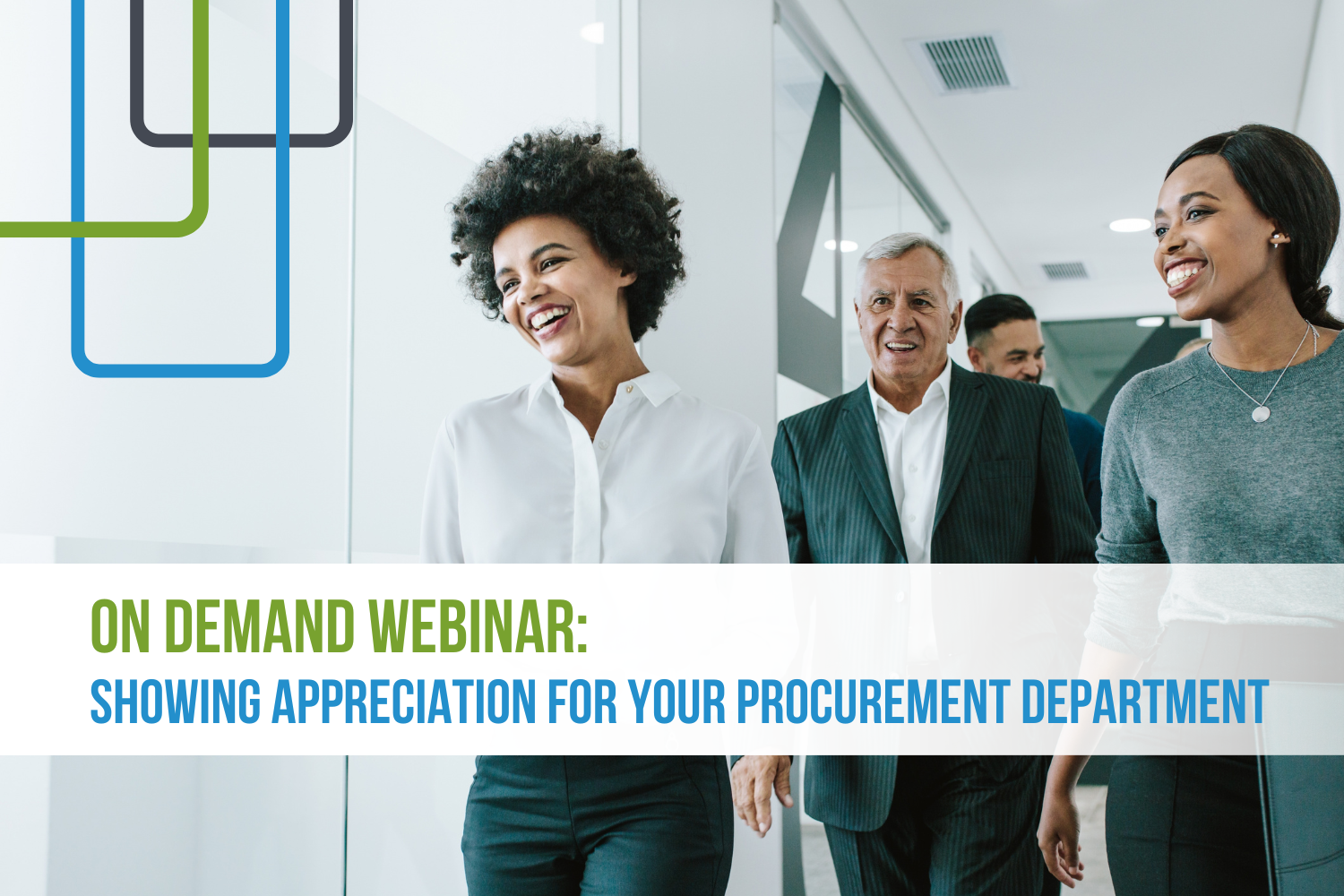 ON DEMAND WEBINAR:
SHOWING APPRECIATION FOR YOUR PROCUREMENT DEPARTMENT